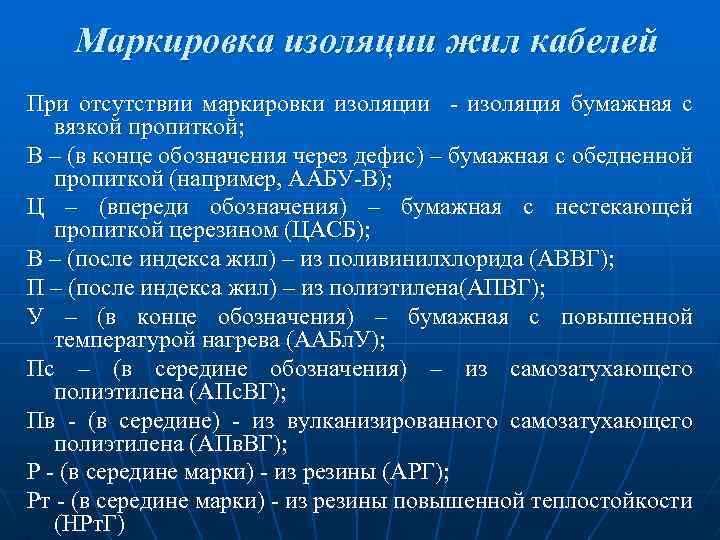 Маркировка изоляции жил кабелей

При отсутствии маркировки изоляции - изоляция бумажная с вязкой пропиткой;

В – (в конце обозначения через дефис) – бумажная с обедненной пропиткой (например, ААБУ-В);

Ц – (впереди обозначения) – бумажная с нестекающей пропиткой церезином (ЦАСБ);

В – (после индекса жил) – из поливинилхлорида (АВВГ);

П – (после индекса жил) – из полиэтилена(АПВГ);

У – (в конце обозначения) – бумажная с повышенной температурой нагрева (ААБлУ);

Пс – (в середине обозначения) – из самозатухающего полиэтилена (АПсВГ);

Пв - (в середине) - из вулканизированного самозатухающего полиэтилена (АПвВГ);

Р - (в середине марки) - из резины (АРГ);

Рт - (в середине марки) - из резины повышенной теплостойкости (НРтГ)